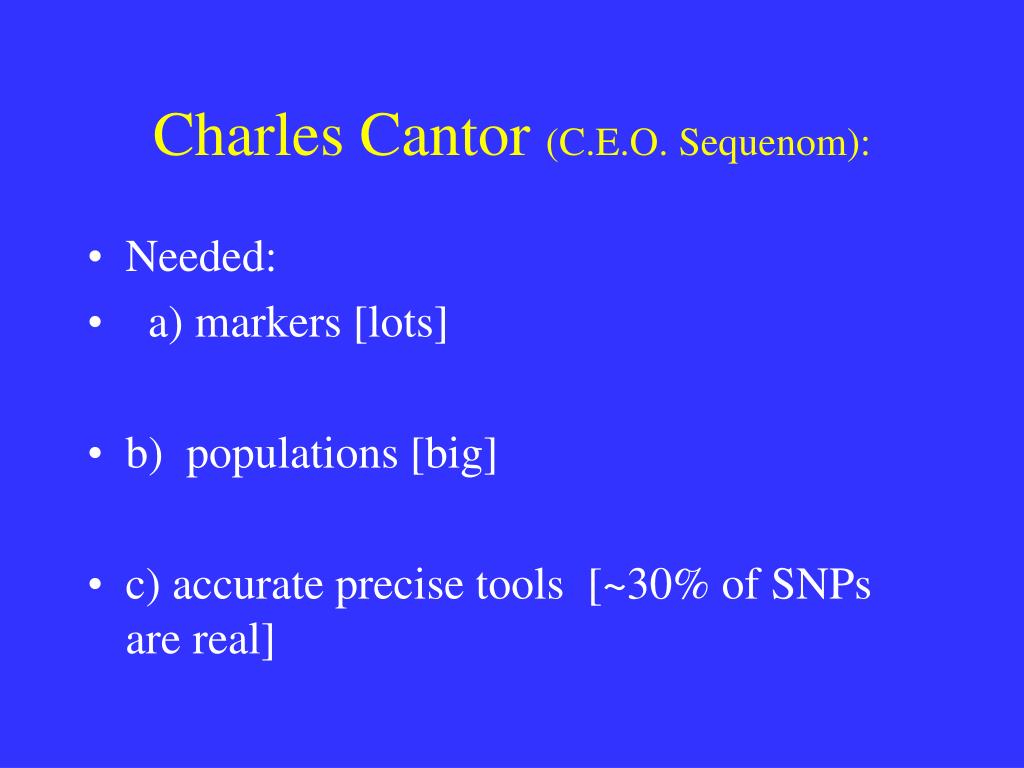 Charles Cantor (C.E.O. Sequenom):

• Needed:
• a) markers [lots]

• b) populations [big]

• c) accurate precise tools [~30% of SNPs are real]